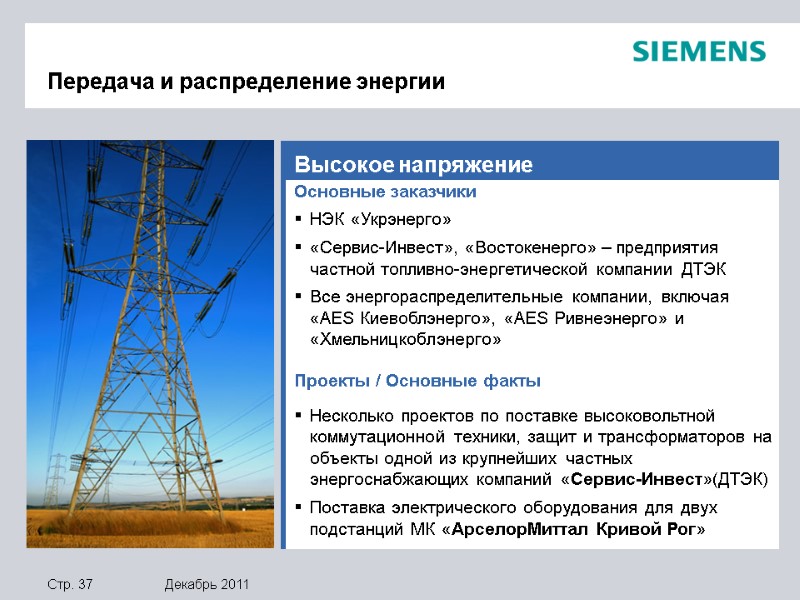 SIEMENS

Передача и распределение энергии

Высокое напряжение

Основные заказчики

▪ НЭК «Укрэнерго»

▪ «Сервис-Инвест», «Востокенерго» – предприятия частной топливно-энергетической компании ДТЭК

▪ Все энергораспределительные компании, включая «AES Киевоблэнерго», «AES Ривнеэнерго» и «Хмельницкоблэнерго»

Проекты / Основные факты

▪ Несколько проектов по поставке высоковольтной коммутационной техники, защит и трансформаторов на объекты одной из крупнейших частных энергоснабжающих компаний «Сервис-Инвест»(ДТЭК)

▪ Поставка электрического оборудования для двух подстанций МК «АрселорМиттал Кривой Рог»

Стр. 37 Декабрь 2011